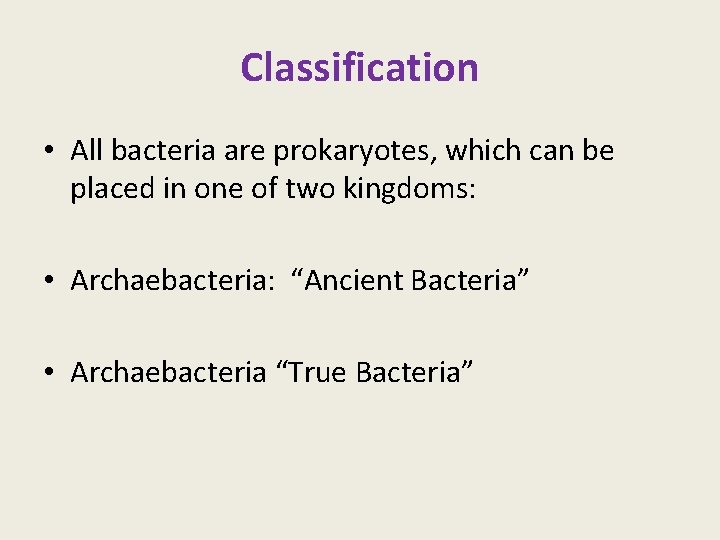 Classification

• All bacteria are prokaryotes, which can be placed in one of two kingdoms:

• Archaebacteria: “Ancient Bacteria”

• Archaebacteria “True Bacteria”